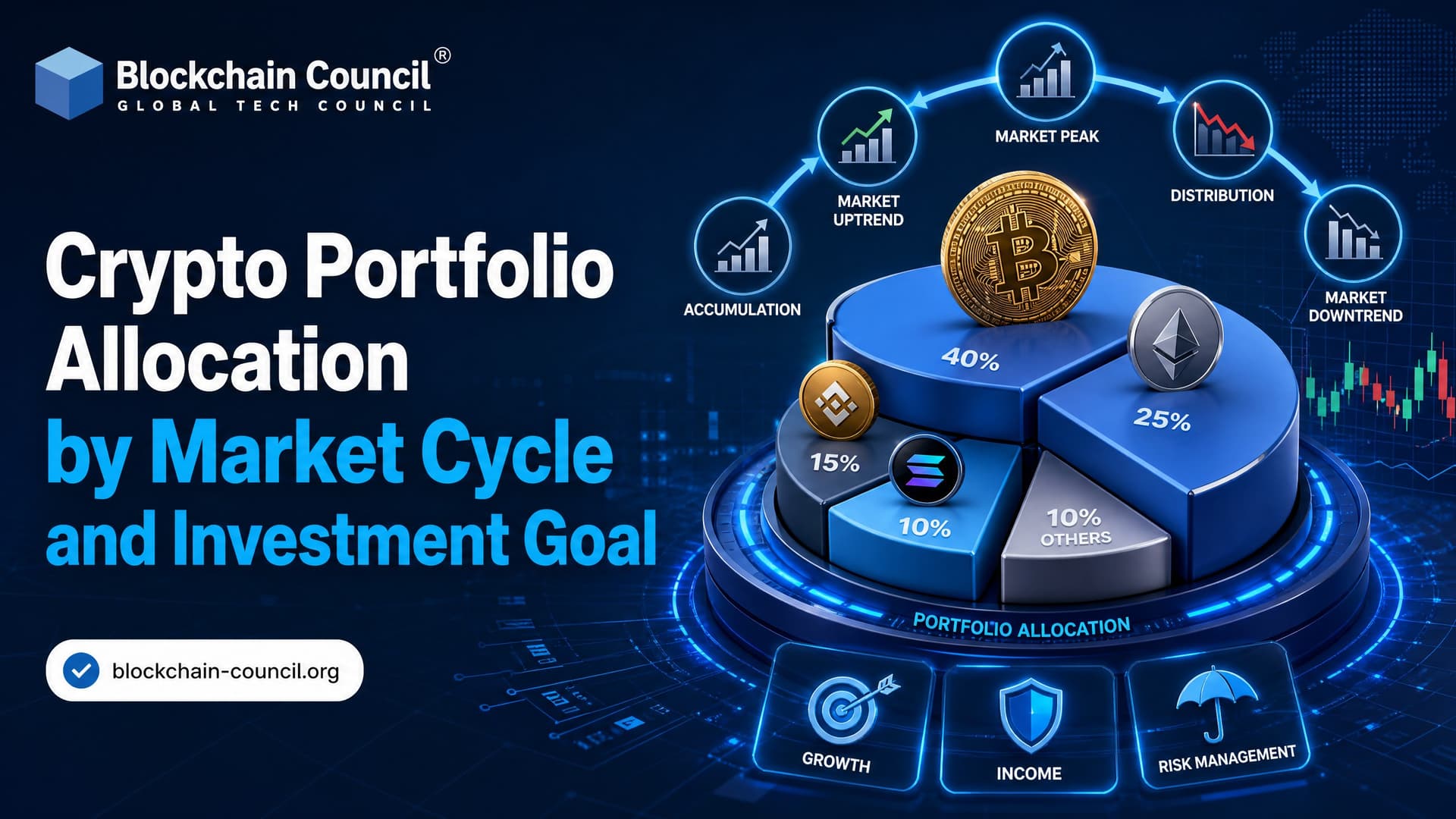 Blockchain Council®
GLOBAL TECH COUNCIL

Crypto Portfolio Allocation by Market Cycle and Investment Goal

blockchain-council.org

ACCUMULATION

MARKET UPTREND

MARKET PEAK

DISTRIBUTION

MARKET DOWNTREND

40%

25%

15%

10%

10% OTHERS

PORTFOLIO ALLOCATION

GROWTH

INCOME

RISK MANAGEMENT